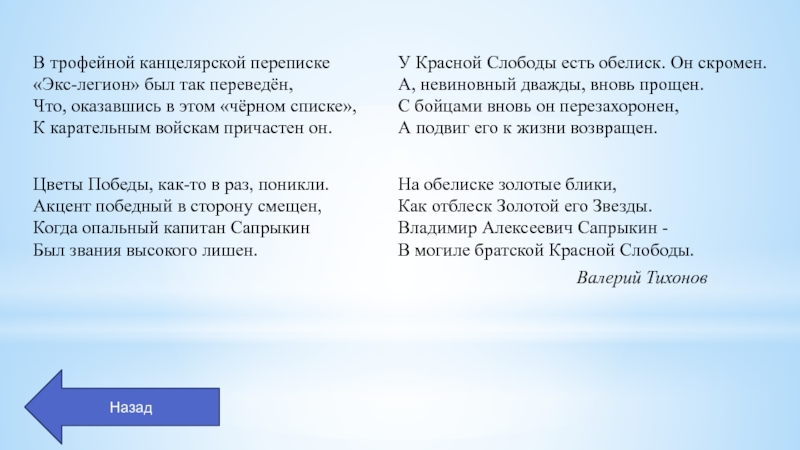 В трофейной канцелярской переписке
«Экс-легион» был так переведён,
Что, оказавшись в этом «чёрном списке»,
К карательным войскам причастен он.

Цветы Победы, как-то в раз, поникли.
Акцент победный в сторону смещен,
Когда опальный капитан Сапрыкин
Был звания высокого лишен.

У Красной Слободы есть обелиск. Он скромен.
А, невиновный дважды, вновь прощен.
С бойцами вновь он перезахоронен,
А подвиг его к жизни возвращен.

На обелиске золотые блики,
Как отблеск Золотой его Звезды.
Владимир Алексеевич Сапрыкин -
В могиле братской Красной Слободы.

Валерий Тихонов

Назад